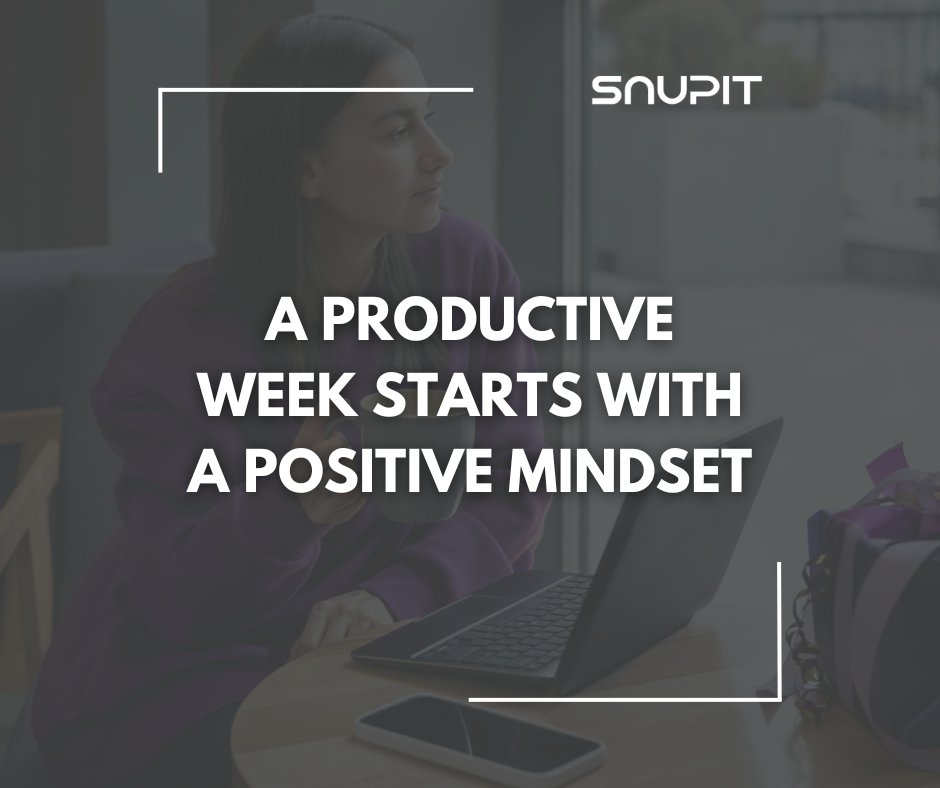 SNUPIT

A PRODUCTIVE WEEK STARTS WITH A POSITIVE MINDSET